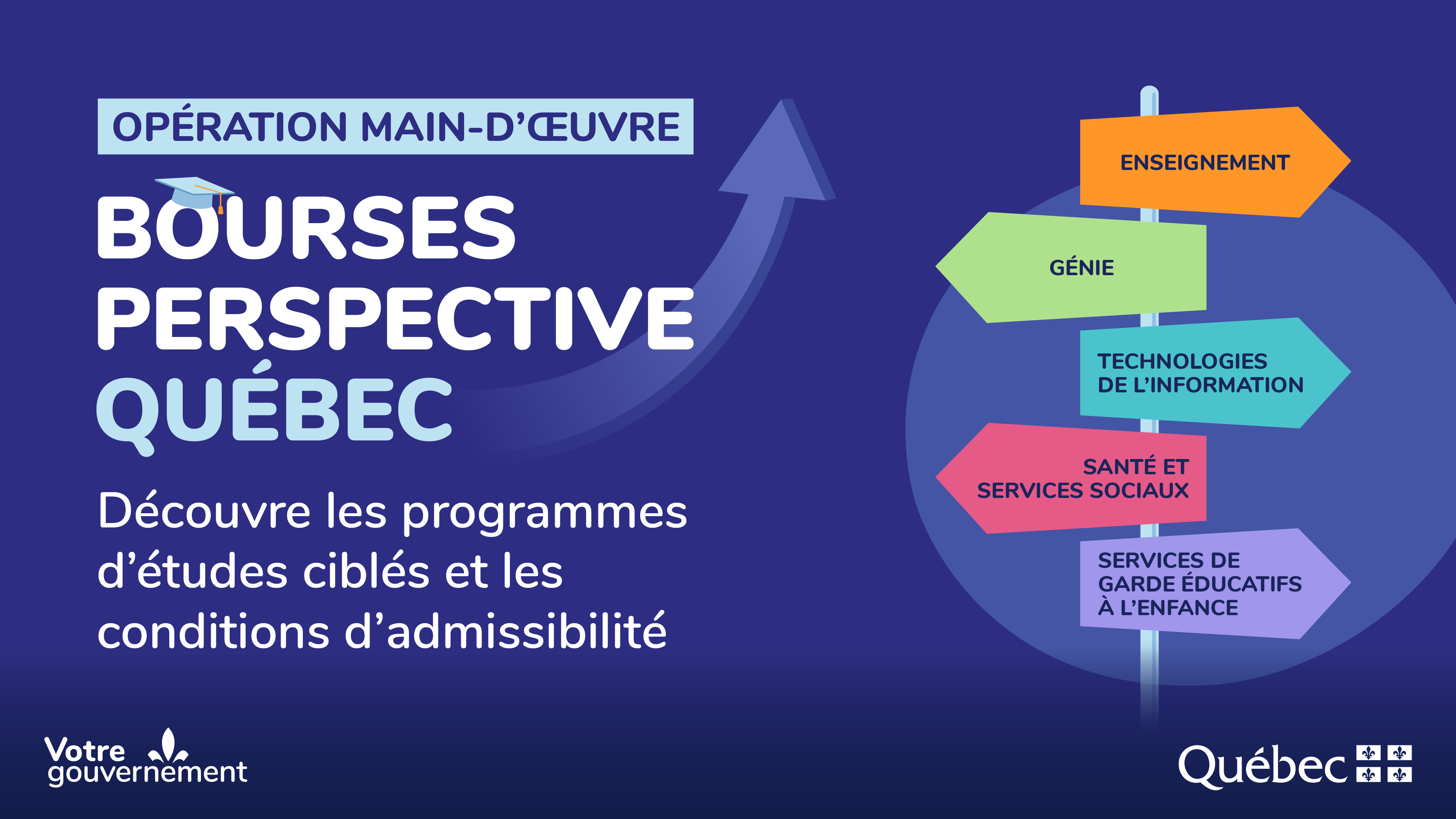 OPÉRATION MAIN-D'ŒUVRE

BOURSES PERSPECTIVE QUÉBEC

Découvre les programmes d'études ciblés et les conditions d'admissibilité

ENSEIGNEMENT

GÉNIE

TECHNOLOGIES DE L'INFORMATION

SANTÉ ET SERVICES SOCIAUX

SERVICES DE GARDE ÉDUCATIFS À L'ENFANCE

Votre gouvernement

Québec